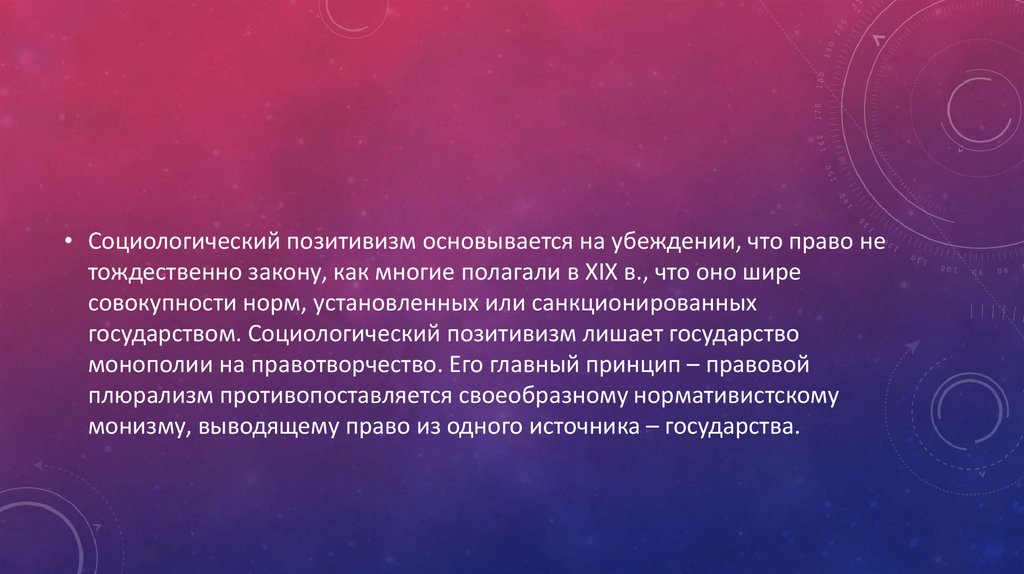 • Социологический позитивизм основывается на убеждении, что право не тождественно закону, как многие полагали в XIX в., что оно шире совокупности норм, установленных или санкционированных государством. Социологический позитивизм лишает государство монополии на правотворчество. Его главный принцип – правовой плюрализм противопоставляется своеобразному нормативистскому монизму, выводящему право из одного источника – государства.